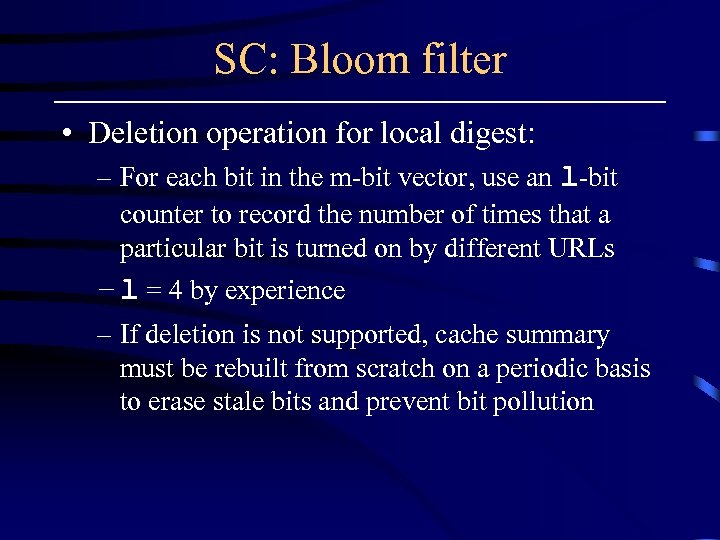 SC: Bloom filter

• Deletion operation for local digest:

– For each bit in the m-bit vector, use an l-bit counter to record the number of times that a particular bit is turned on by different URLs

– l = 4 by experience

– If deletion is not supported, cache summary must be rebuilt from scratch on a periodic basis to erase stale bits and prevent bit pollution